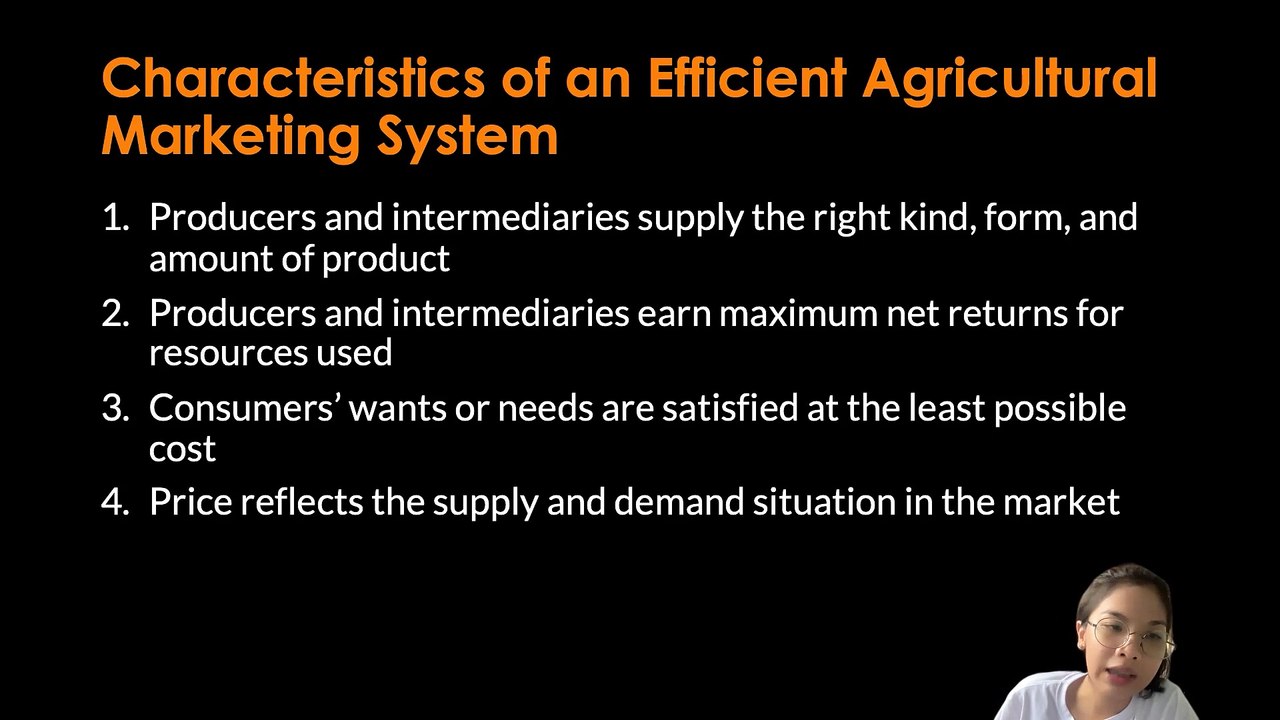 Characteristics of an Efficient Agricultural Marketing System

1. Producers and intermediaries supply the right kind, form, and amount of product
2. Producers and intermediaries earn maximum net returns for resources used
3. Consumers’ wants or needs are satisfied at the least possible cost
4. Price reflects the supply and demand situation in the market